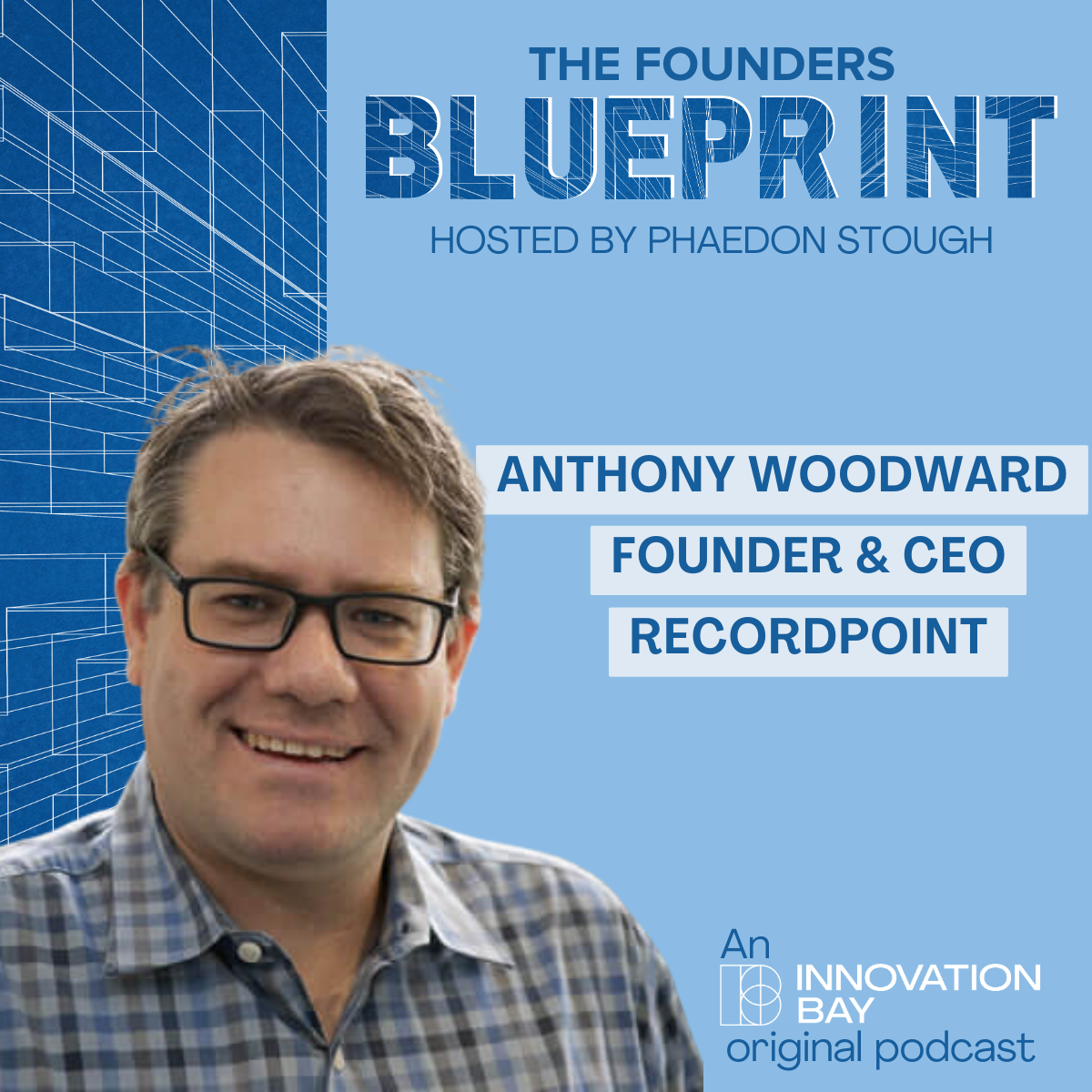 THE FOUNDERS
BLUEPRINT
HOSTED BY PHAEDON STOUGH

ANTHONY WOODWARD
FOUNDER & CEO
RECORDPOINT

An
INNOVATION
BAY
original podcast